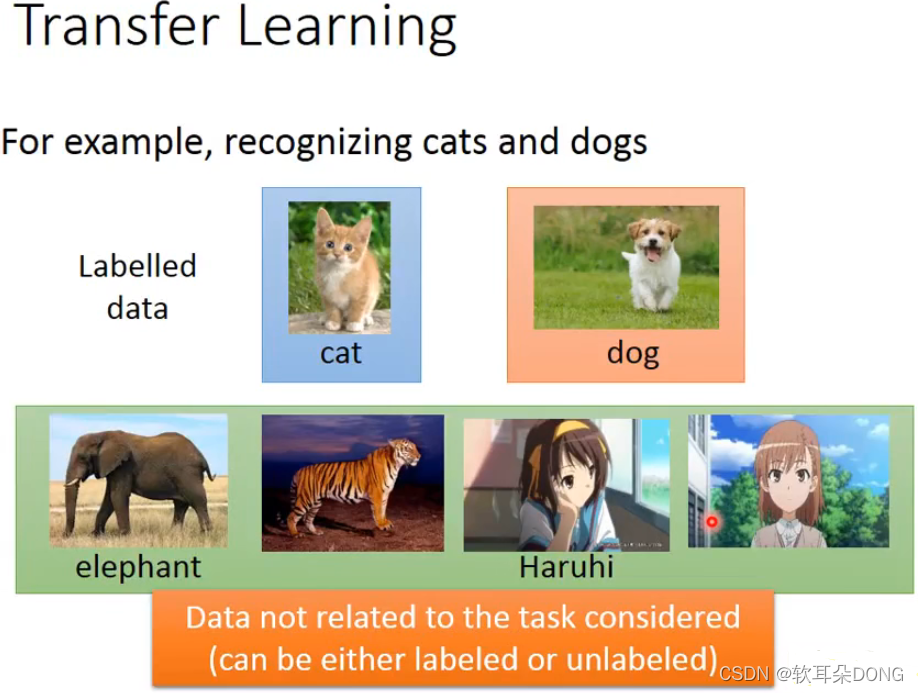 Transfer Learning

For example, recognizing cats and dogs

Labelled data

cat

dog

elephant

Haruhi

Data not related to the task considered (can be either labeled or unlabeled)

CSDN @软耳朵DONG